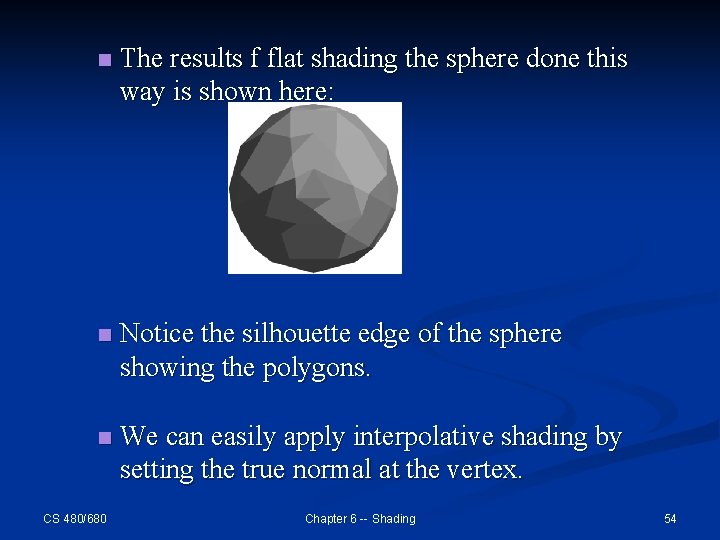 The results f flat shading the sphere done this way is shown here:

Notice the silhouette edge of the sphere showing the polygons.

We can easily apply interpolative shading by setting the true normal at the vertex.

CS 480/680

Chapter 6 -- Shading

54